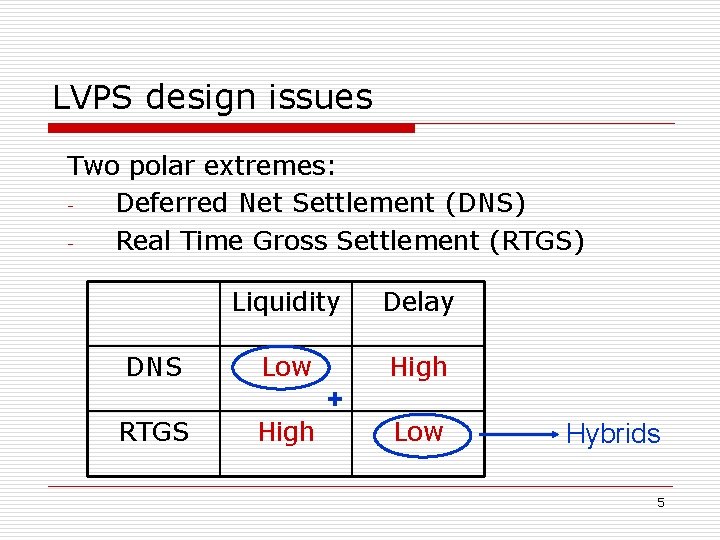 LVPS design issues

Two polar extremes:

- Deferred Net Settlement (DNS)
- Real Time Gross Settlement (RTGS)

| | Liquidity | Delay |
|---|---|---|
| DNS | Low | High |
| RTGS | High | Low |

+

Hybrids

5